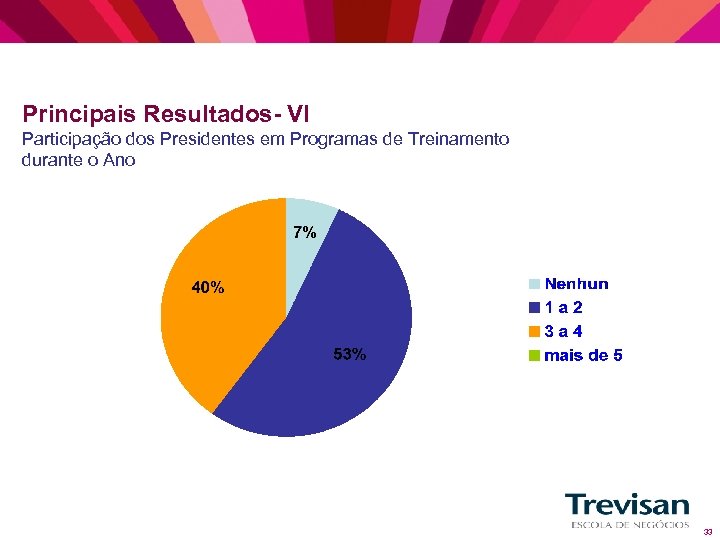 Principais Resultados - VI
Participação dos Presidentes em Programas de Treinamento durante o Ano

7%
40%
53%

Nenhun
1 a 2
3 a 4
mais de 5

Trevisan
ESCOLA DE NEGÓCIOS

33